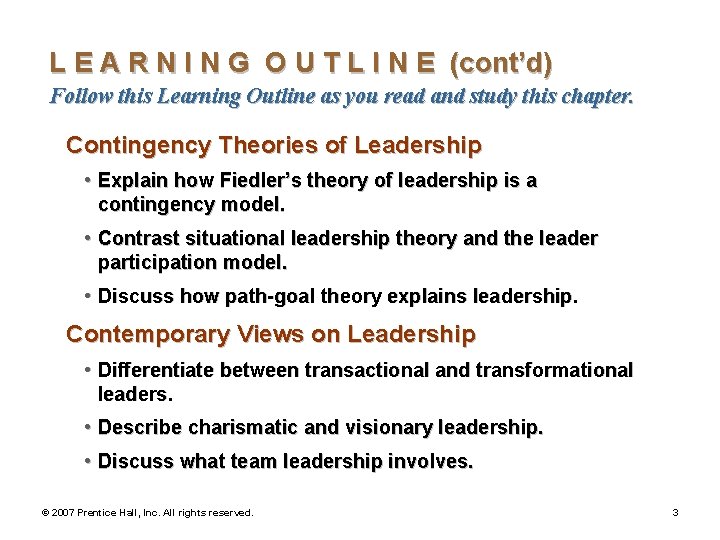 L E A R N I N G O U T L I N E (cont'd)
Follow this Learning Outline as you read and study this chapter.

Contingency Theories of Leadership

• Explain how Fiedler's theory of leadership is a contingency model.

• Contrast situational leadership theory and the leader participation model.

• Discuss how path-goal theory explains leadership.

Contemporary Views on Leadership

• Differentiate between transactional and transformational leaders.

• Describe charismatic and visionary leadership.

• Discuss what team leadership involves.

© 2007 Prentice Hall, Inc. All rights reserved.

3